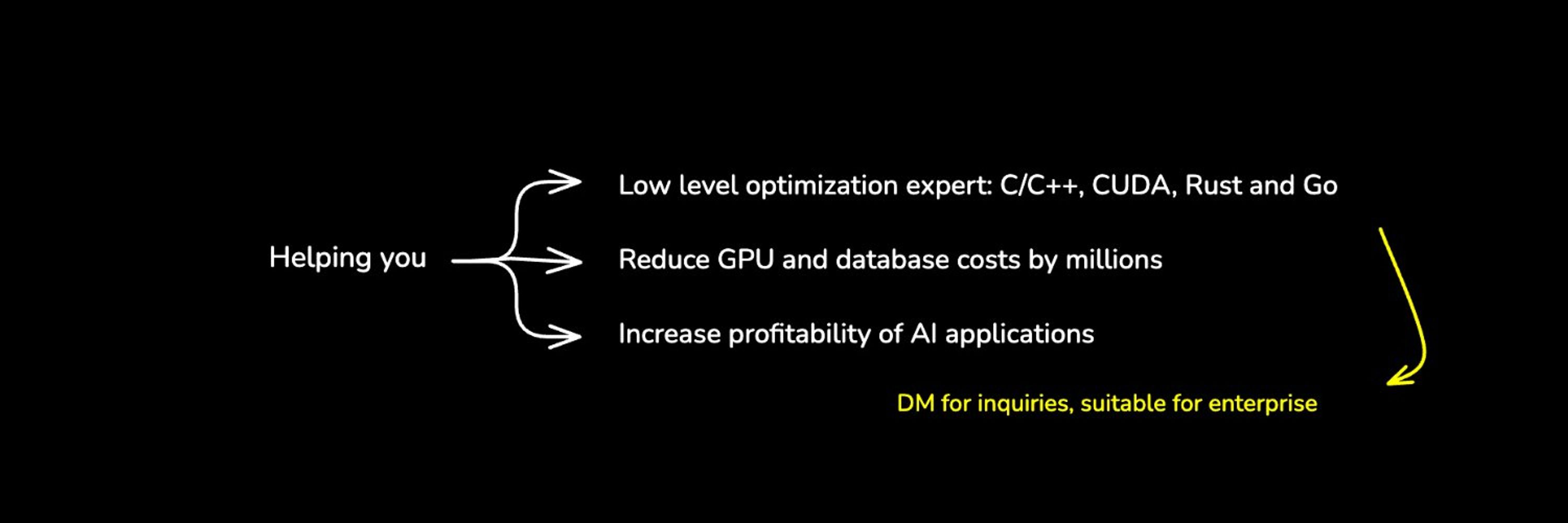 Helping you

Low level optimization expert: C/C++, CUDA, Rust and Go

Reduce GPU and database costs by millions

Increase profitability of AI applications

DM for inquiries, suitable for enterprise